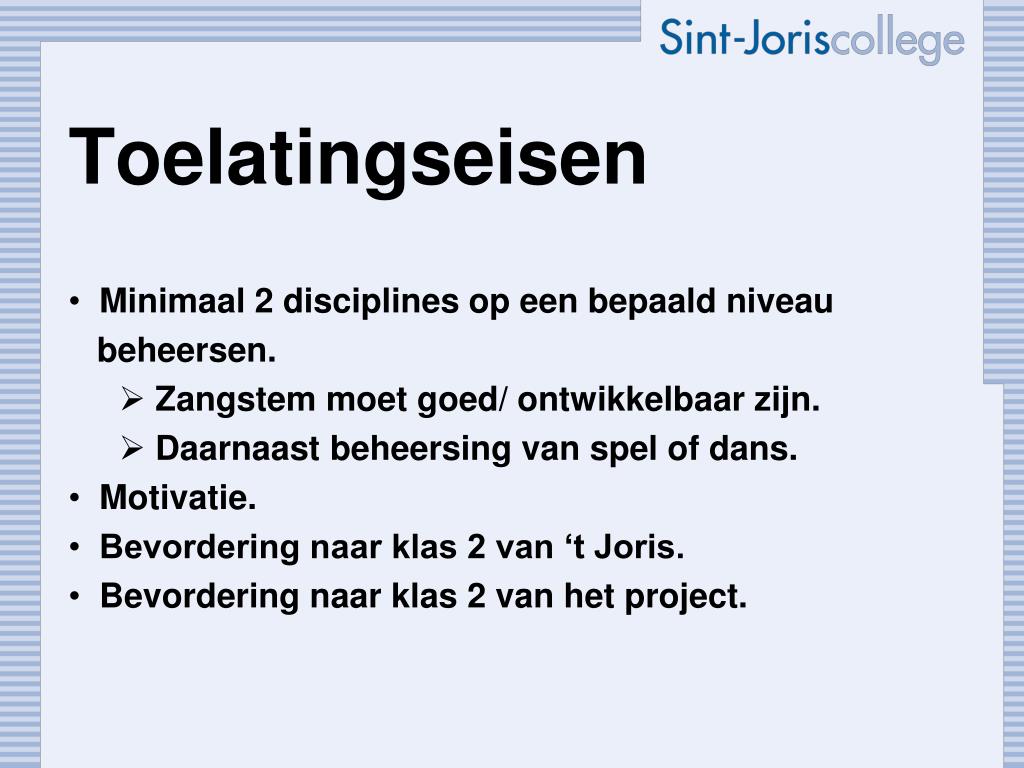 Sint-Joriscollege

Toelatingseisen

• Minimaal 2 disciplines op een bepaald niveau beheersen.
  ➢ Zangstem moet goed/ ontwikkelbaar zijn.
  ➢ Daarnaast beheersing van spel of dans.
• Motivatie.
• Bevordering naar klas 2 van ‘t Joris.
• Bevordering naar klas 2 van het project.